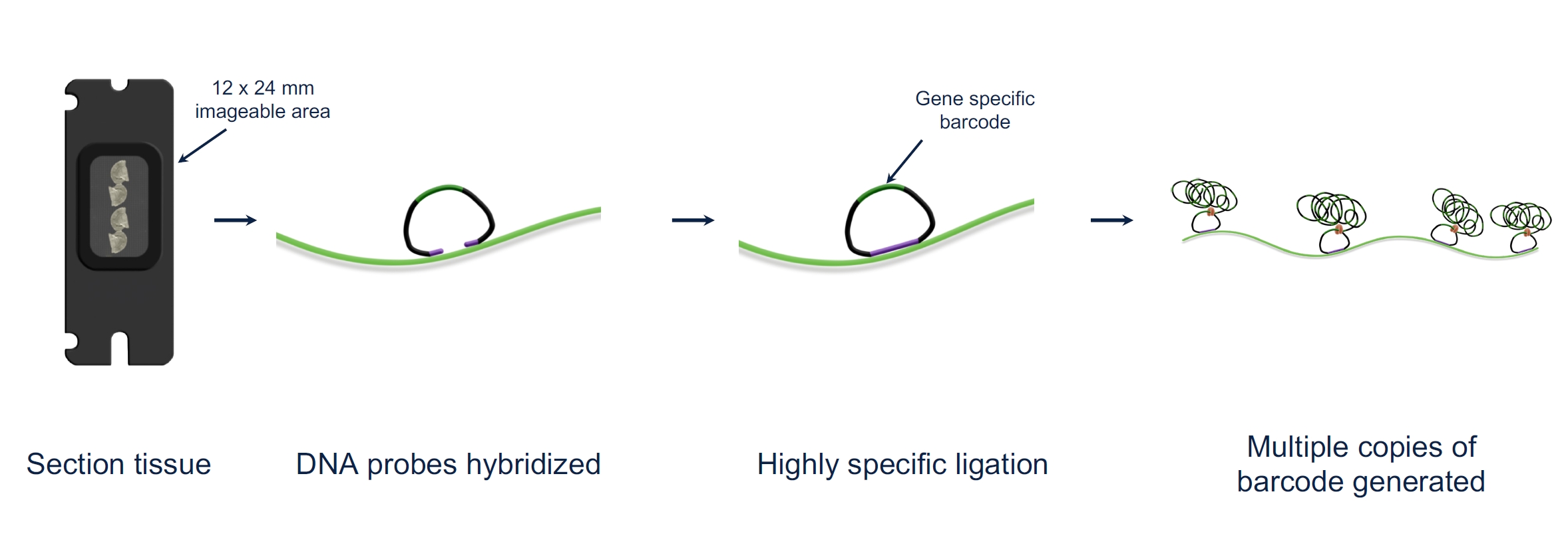 12 x 24 mm imageable area

Gene specific barcode

Section tissue

DNA probes hybridized

Highly specific ligation

Multiple copies of barcode generated